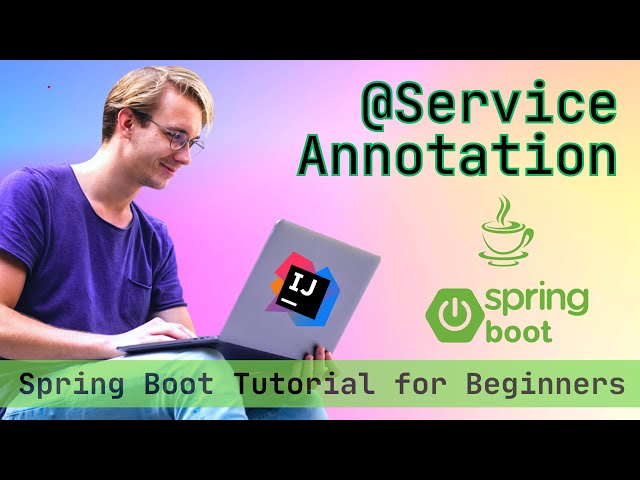 @Service
Annotation

IJ

spring
boot

Spring Boot Tutorial for Beginners